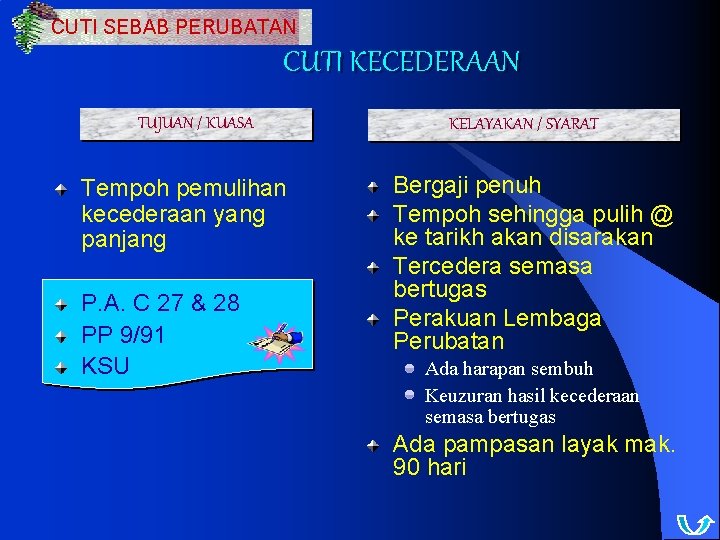 CUTI SEBAB PERUBATAN

CUTI KECEDERAAN

TUJUAN / KUASA

Tempoh pemulihan kecederaan yang panjang

P.A. C 27 & 28
PP 9/91
KSU

KELAYAKAN / SYARAT

Bergaji penuh
Tempoh sehingga pulih @ ke tarikh akan disarakan
Tercedera semasa bertugas
Perakuan Lembaga Perubatan
Ada harapan sembuh
Keuzuran hasil kecederaan semasa bertugas
Ada pampasan layak mak. 90 hari